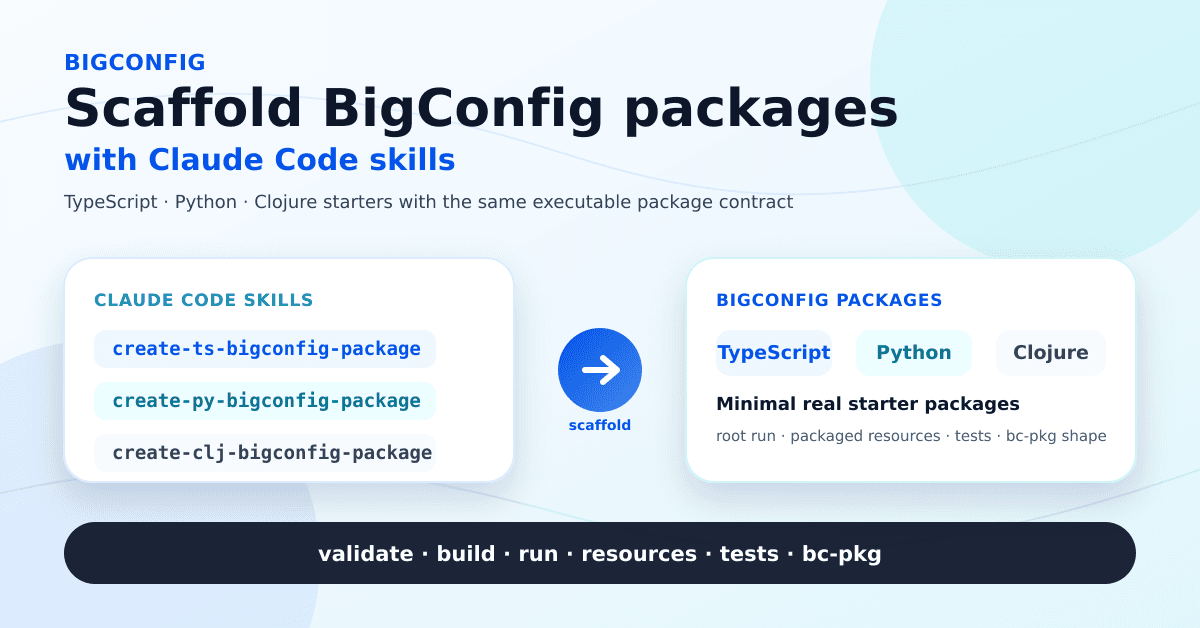 BIGCONFIG
Scaffold BigConfig packages
with Claude Code skills

TypeScript · Python · Clojure starters with the same executable package contract

CLAUDE CODE SKILLS

create-ts-bigconfig-package

create-py-bigconfig-package

create-clj-bigconfig-package

scaffold

BIGCONFIG PACKAGES

TypeScript

Python

Clojure

Minimal real starter packages

root run · packaged resources · tests · bc-pkg shape

validate · build · run · resources · tests · bc-pkg